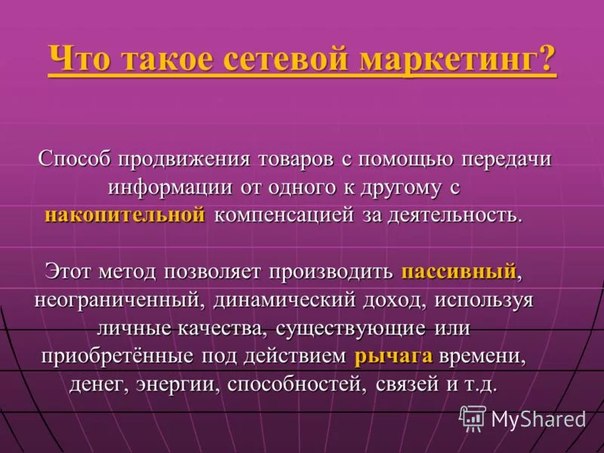 Что такое сетевой маркетинг?

Способ продвижения товаров с помощью передачи информации от одного к другому с накопительной компенсацией за деятельность.

Этот метод позволяет производить пассивный, неограниченный, динамический доход, используя личные качества, существующие или приобретённые под действием рычага времени, денег, энергии, способностей, связей и т.д.

MyShared